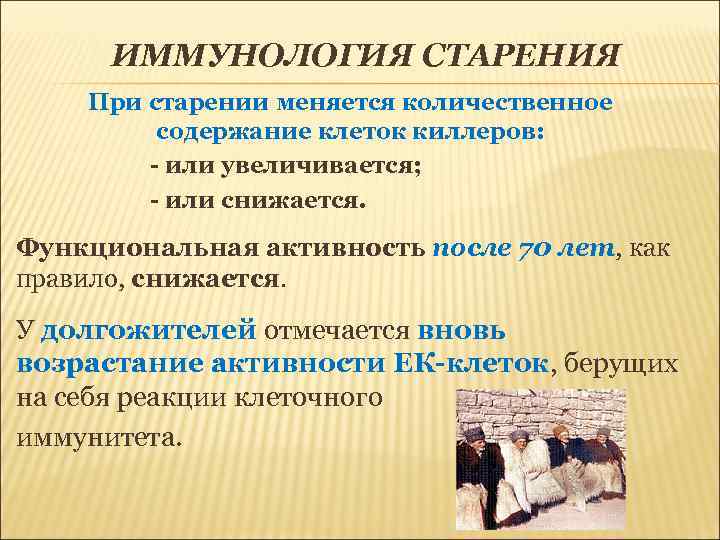 ИММУНОЛОГИЯ СТАРЕНИЯ

При старении меняется количественное содержание клеток киллеров:

- или увеличивается;

- или снижается.

Функциональная активность после 70 лет, как правило, снижается.

У долгожителей отмечается вновь возрастание активности ЕК-клеток, берущих на себя реакции клеточного иммунитета.